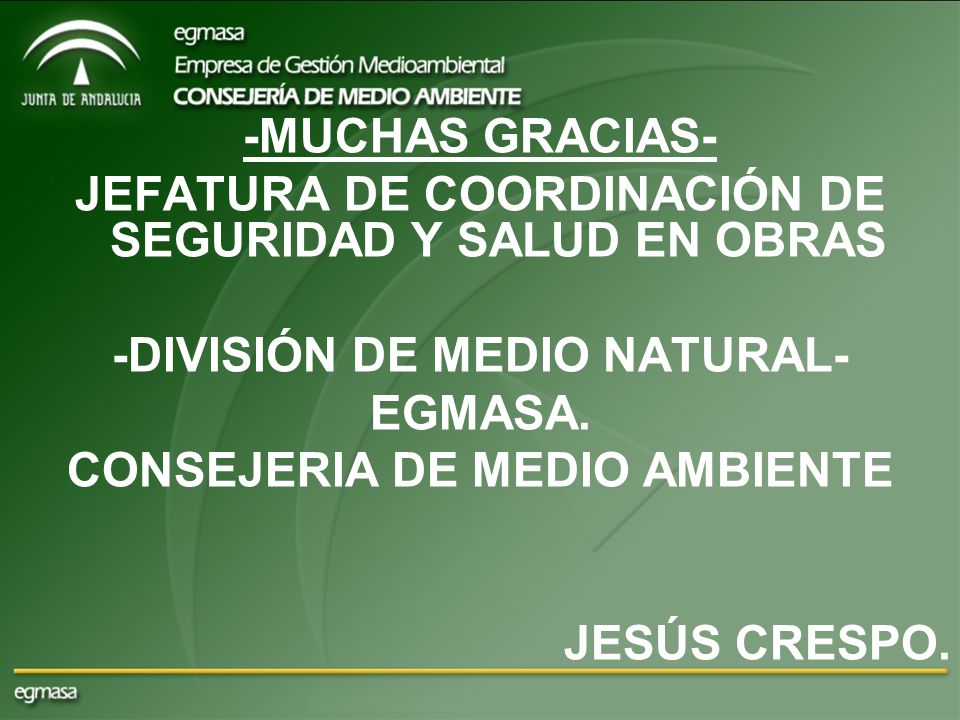 JUNTA DE ANDALUCIA

egmasa
Empresa de Gestión Medioambiental
CONSEJERÍA DE MEDIO AMBIENTE

-MUCHAS GRACIAS-
JEFATURA DE COORDINACIÓN DE SEGURIDAD Y SALUD EN OBRAS

-DIVISIÓN DE MEDIO NATURAL-
EGMASA.
CONSEJERIA DE MEDIO AMBIENTE

JESÚS CRESPO.

egmasa